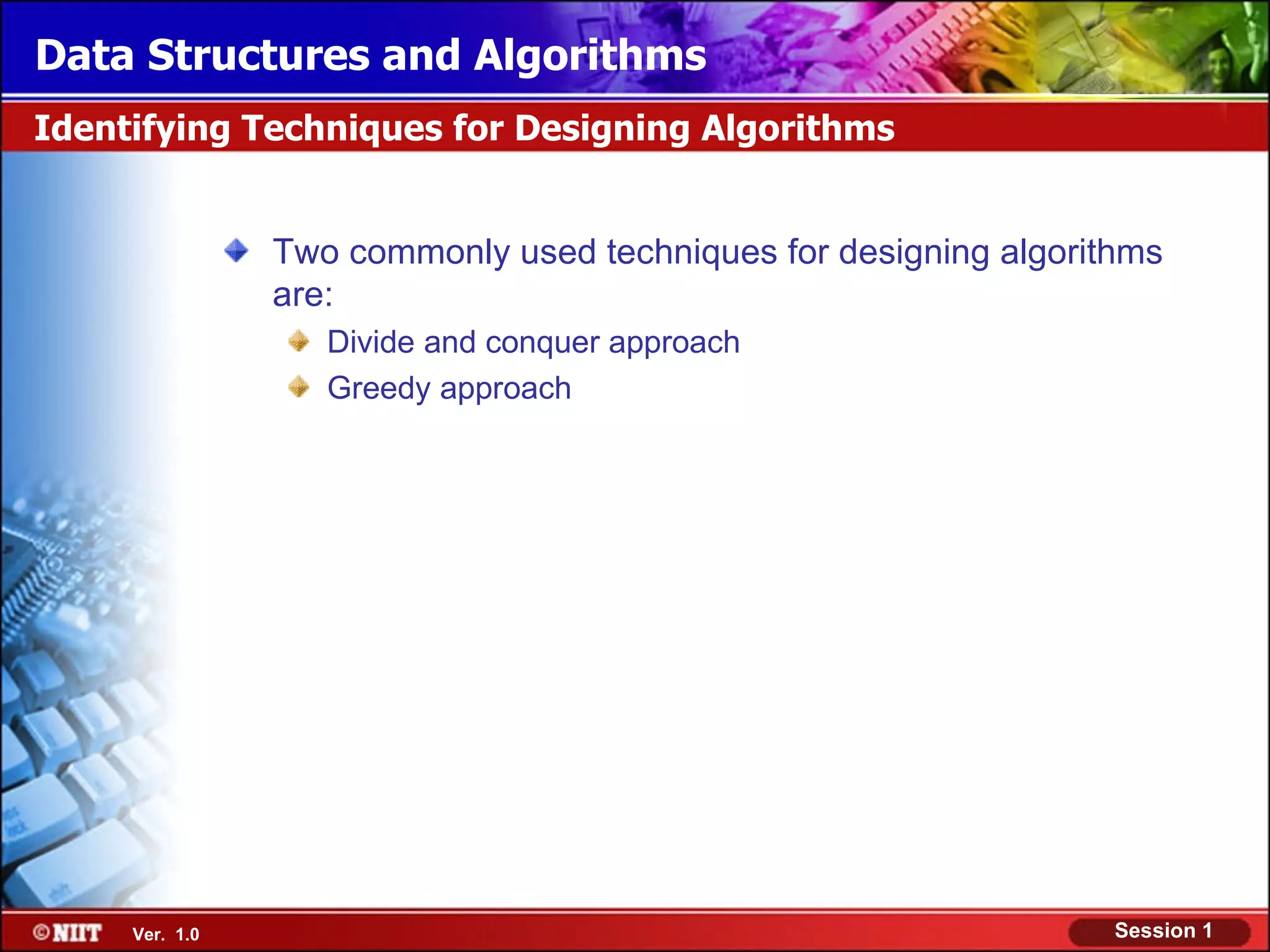 Data Structures and Algorithms

Identifying Techniques for Designing Algorithms

Two commonly used techniques for designing algorithms are:

Divide and conquer approach

Greedy approach

©NIIT Ver. 1.0

Session 1